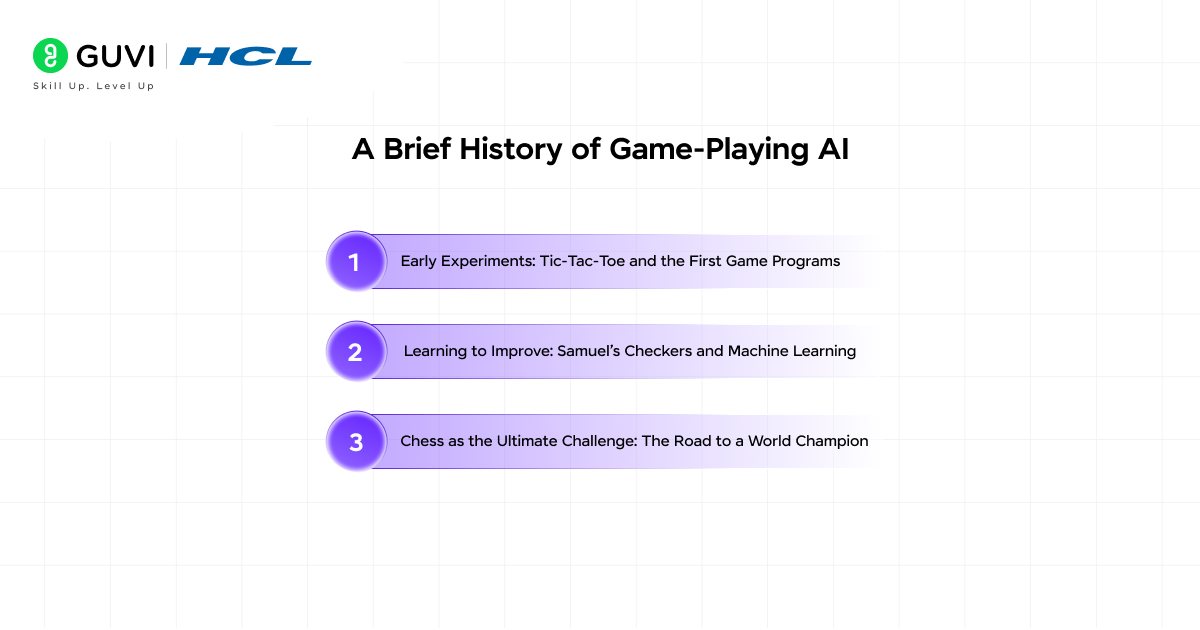 GUVI | HCL
Skill Up. Level Up

A Brief History of Game-Playing AI

1 Early Experiments: Tic-Tac-Toe and the First Game Programs

2 Learning to Improve: Samuel's Checkers and Machine Learning

3 Chess as the Ultimate Challenge: The Road to a World Champion